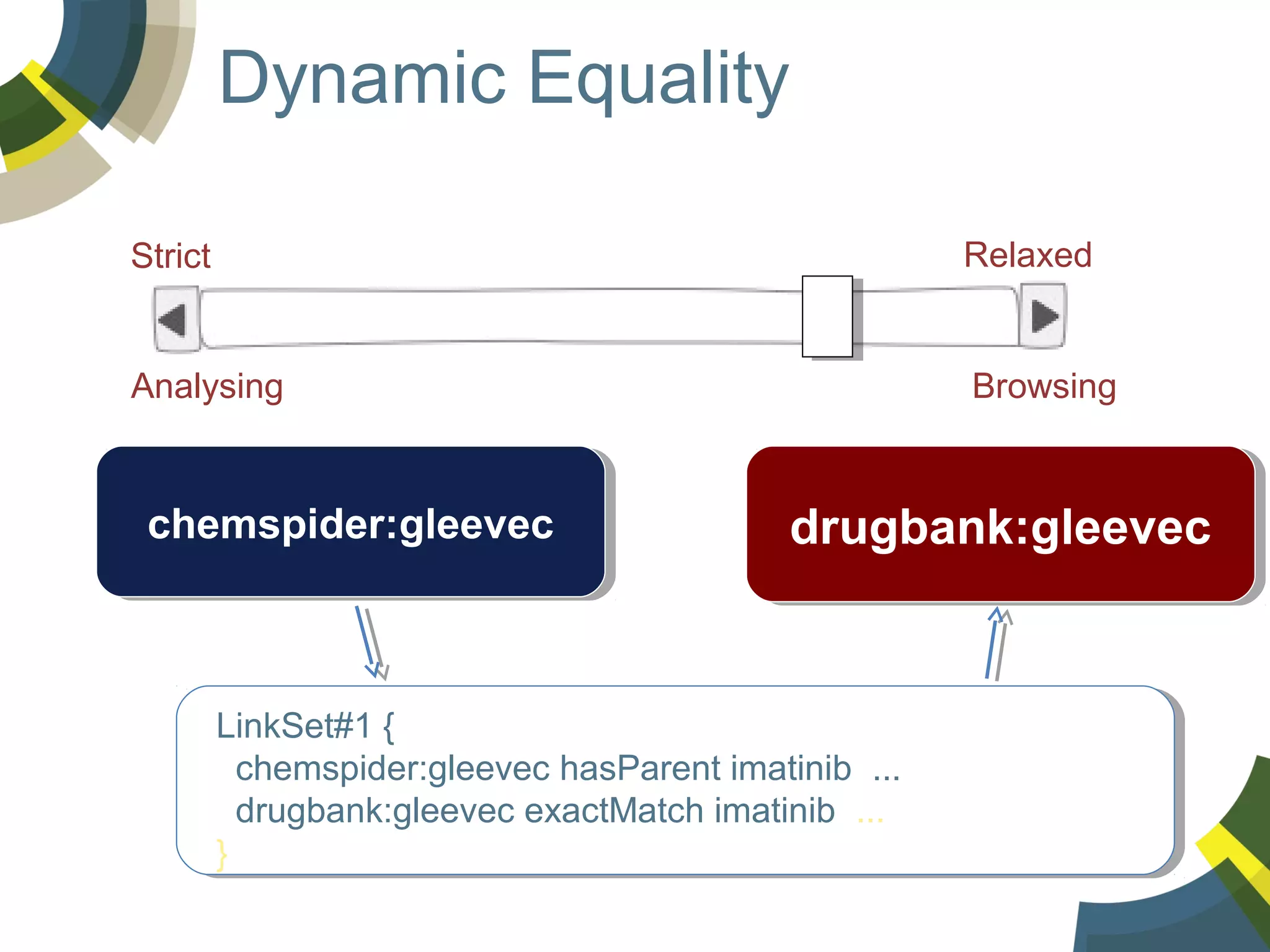 Dynamic Equality

Strict

Relaxed

Analysing

Browsing

chemspider:gleevec

drugbank:gleevec

LinkSet#1 {
chemspider:gleevec hasParent imatinib ...
drugbank:gleevec exactMatch imatinib ...
}